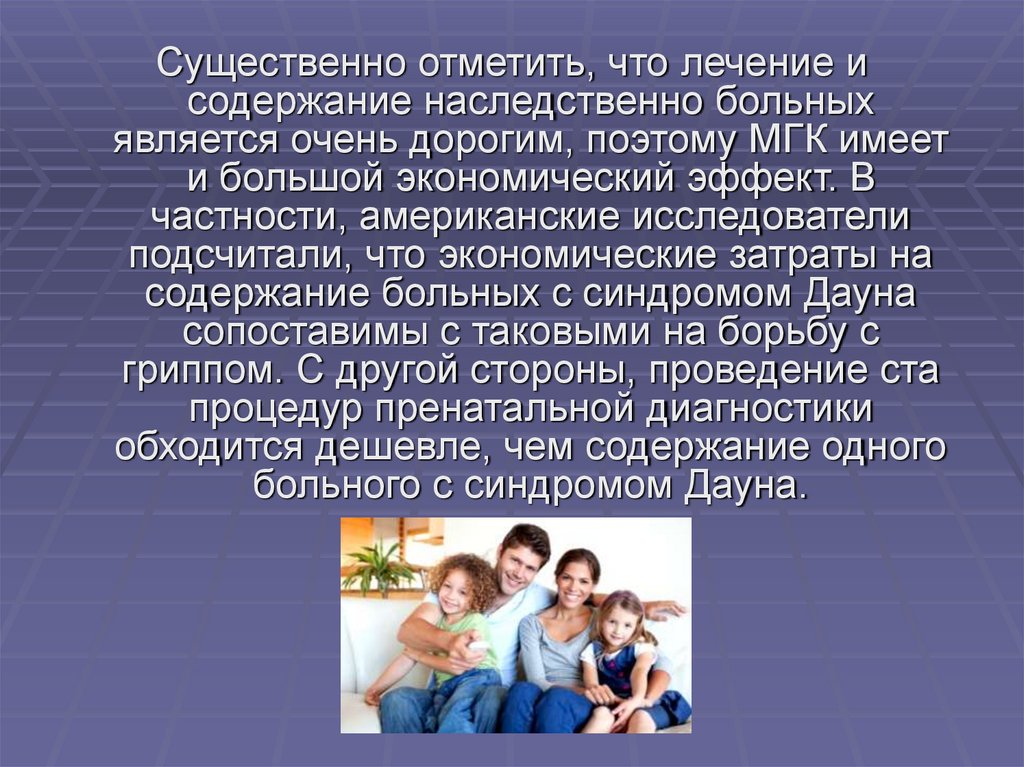 Существенно отметить, что лечение и содержание наследственно больных является очень дорогим, поэтому МГК имеет и большой экономический эффект. В частности, американские исследователи подсчитали, что экономические затраты на содержание больных с синдромом Дауна сопоставимы с таковыми на борьбу с гриппом. С другой стороны, проведение ста процедур пренатальной диагностики обходится дешевле, чем содержание одного больного с синдромом Дауна.